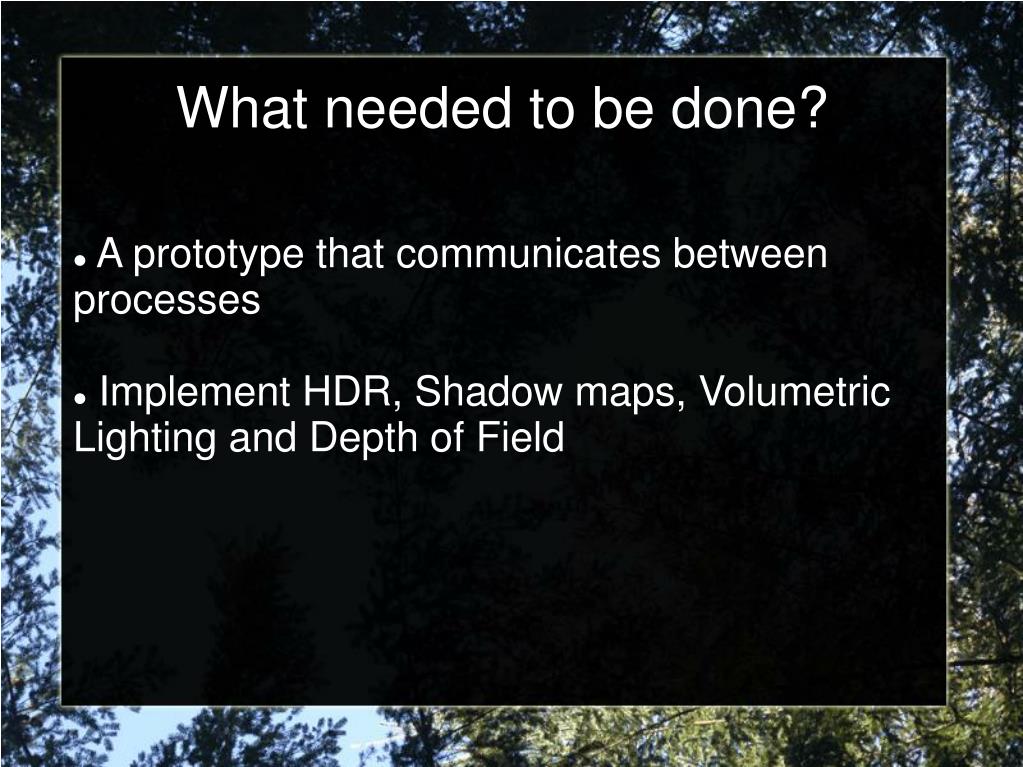 What needed to be done?

● A prototype that communicates between processes

● Implement HDR, Shadow maps, Volumetric Lighting and Depth of Field